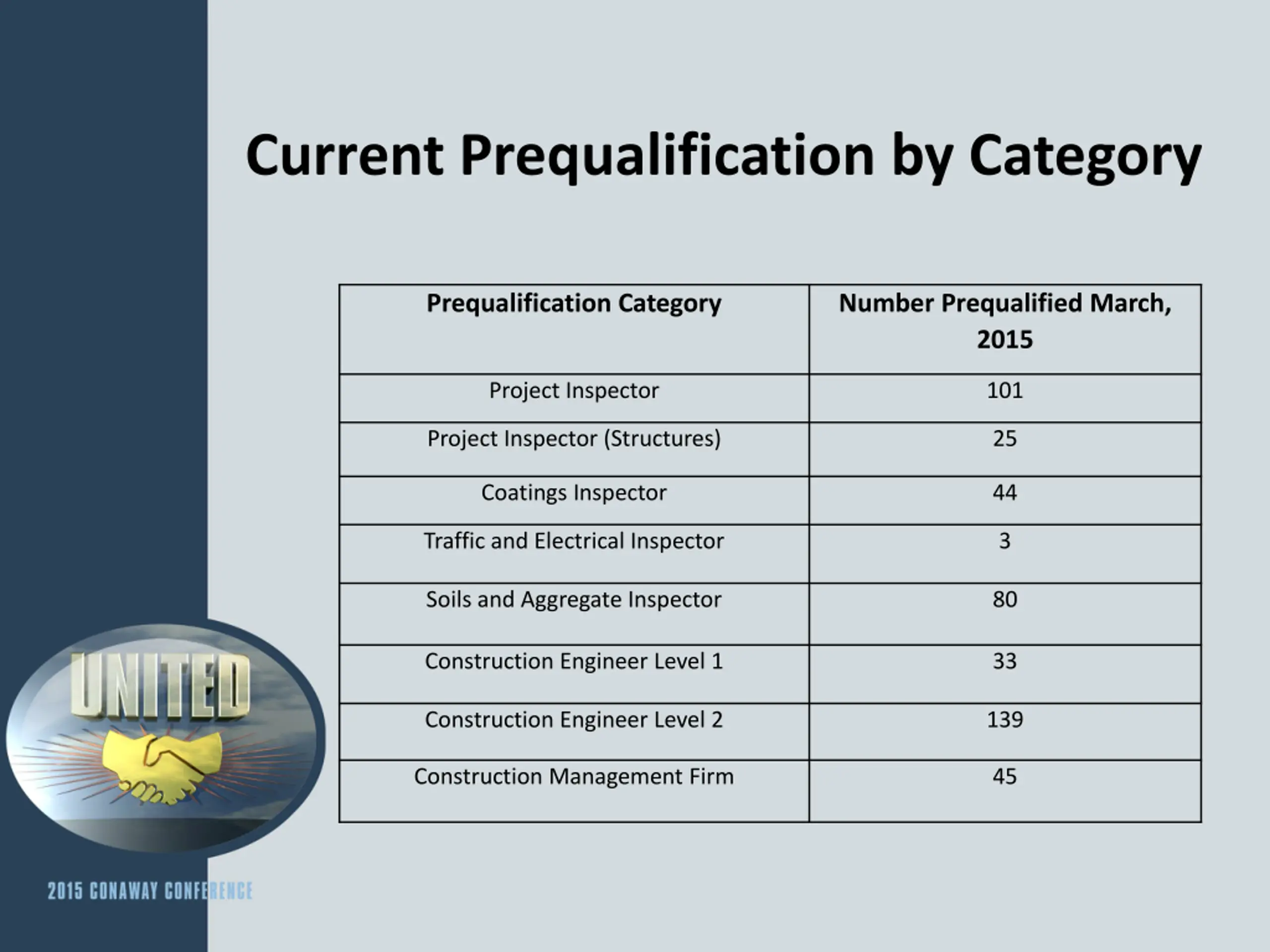 Current Prequalification by Category

| Prequalification Category | Number Prequalified March, 2015 |
|---|---|
| Project Inspector | 101 |
| Project Inspector (Structures) | 25 |
| Coatings Inspector | 44 |
| Traffic and Electrical Inspector | 3 |
| Soils and Aggregate Inspector | 80 |
| Construction Engineer Level 1 | 33 |
| Construction Engineer Level 2 | 139 |
| Construction Management Firm | 45 |

UNITED

2015 CONAWAY CONFERENCE